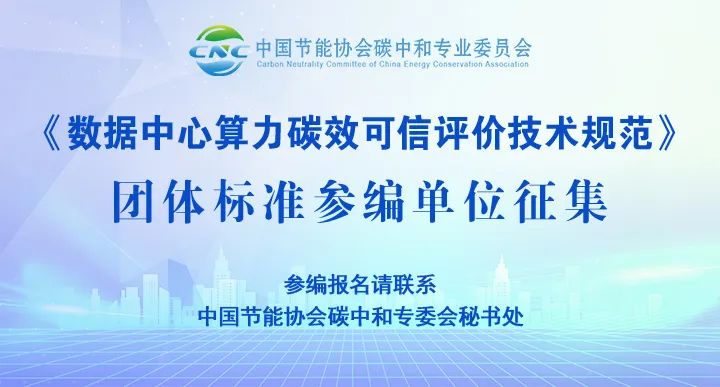 CNC 中国节能协会碳中和专业委员会
Carbon Neutrality Committee of China Energy Conservation Association

《数据中心算力碳效可信评价技术规范》
团体标准参编单位征集

参编报名请联系
中国节能协会碳中和专委会秘书处